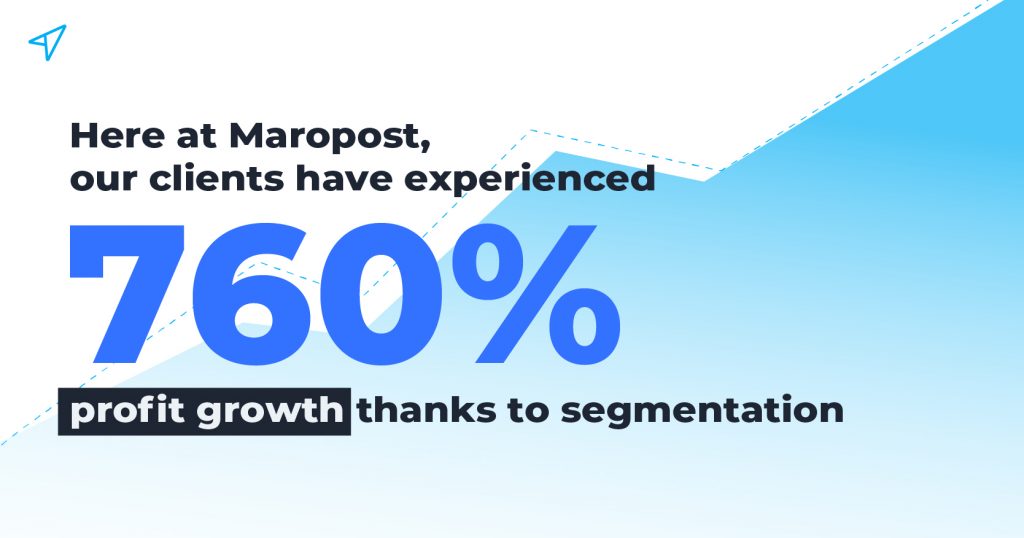 Here at Maropost, our clients have experienced

760%

profit growth thanks to segmentation